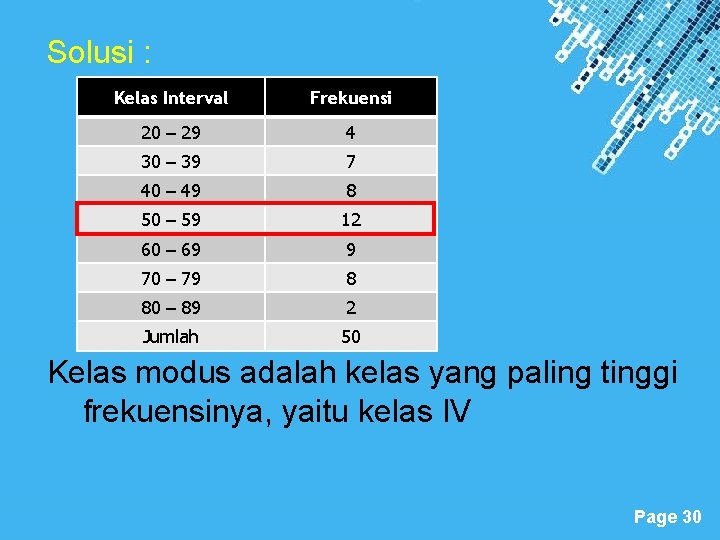 Solusi :

| Kelas Interval | Frekuensi |
|---|---|
| 20 – 29 | 4 |
| 30 – 39 | 7 |
| 40 – 49 | 8 |
| 50 – 59 | 12 |
| 60 – 69 | 9 |
| 70 – 79 | 8 |
| 80 – 89 | 2 |
| Jumlah | 50 |

Kelas modus adalah kelas yang paling tinggi frekuensinya, yaitu kelas IV

Page 30